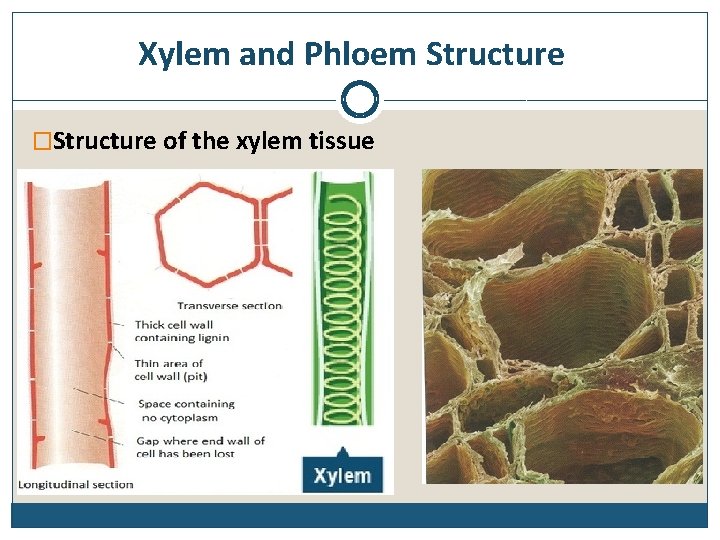 Xylem and Phloem Structure

□Structure of the xylem tissue

Transverse section

Thick cell wall containing lignin

Thin area of cell wall (pit)

Space containing no cytoplasm

Gap where end wall of cell has been lost

Longitudinal section

Xylem